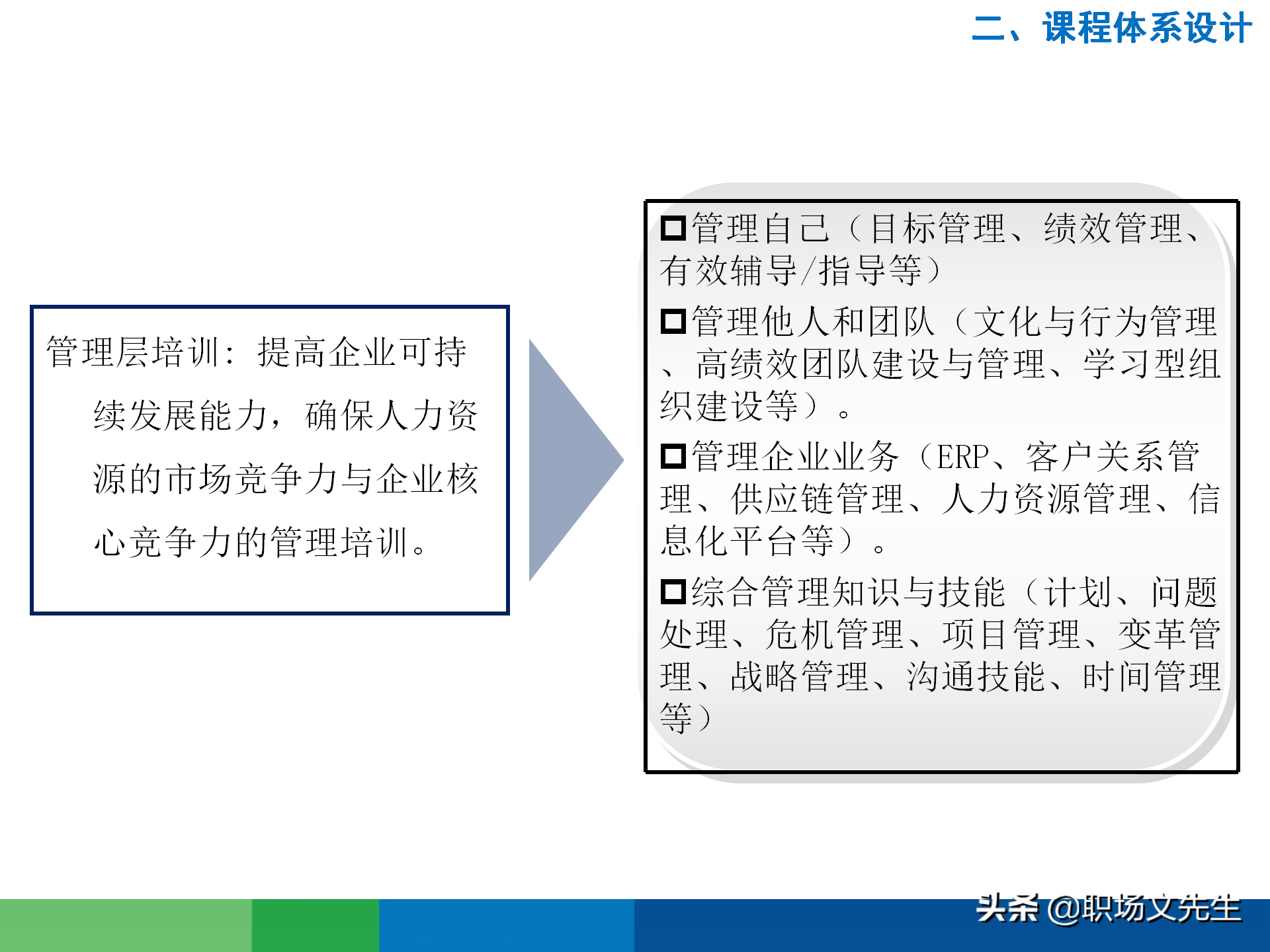 二、课程体系设计

管理层培训：提高企业可持续发展能力，确保人力资源的市场竞争力与企业核心竞争力的管理培训。

□管理自己（目标管理、绩效管理、有效辅导/指导等）

□管理他人和团队（文化与行为管理、高绩效团队建设与管理、学习型组织建设等）。

□管理企业业务（ERP、客户关系管理、供应链管理、人力资源管理、信息化平台等）。

□综合管理知识与技能（计划、问题处理、危机管理、项目管理、变革管理、战略管理、沟通技能、时间管理等）

头条 @职场文先生